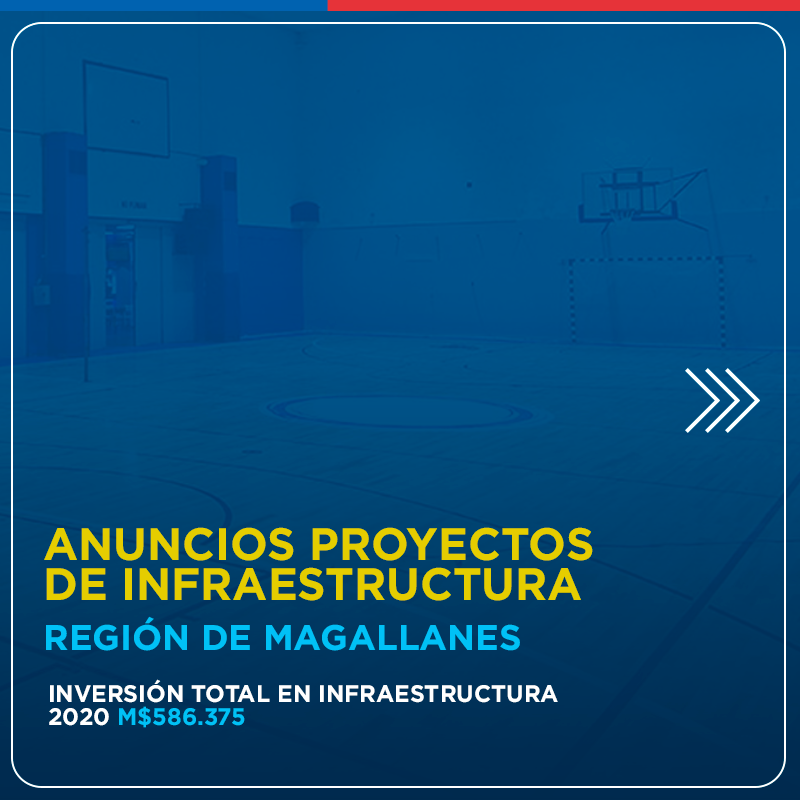 ANUNCIOS PROYECTOS DE INFRAESTRUCTURA

REGIÓN DE MAGALLANES

INVERSIÓN TOTAL EN INFRAESTRUCTURA 2020 M$586.375